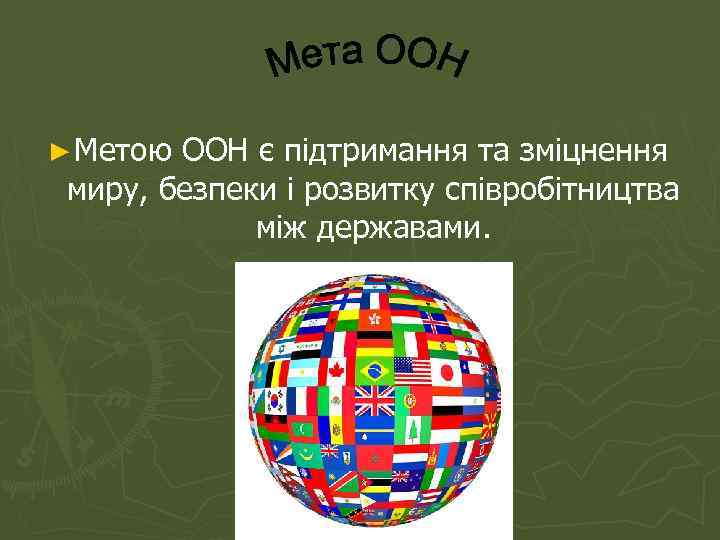 Мета ООН

►Метою ООН є підтримання та зміцнення миру, безпеки і розвитку співробітництва між державами.